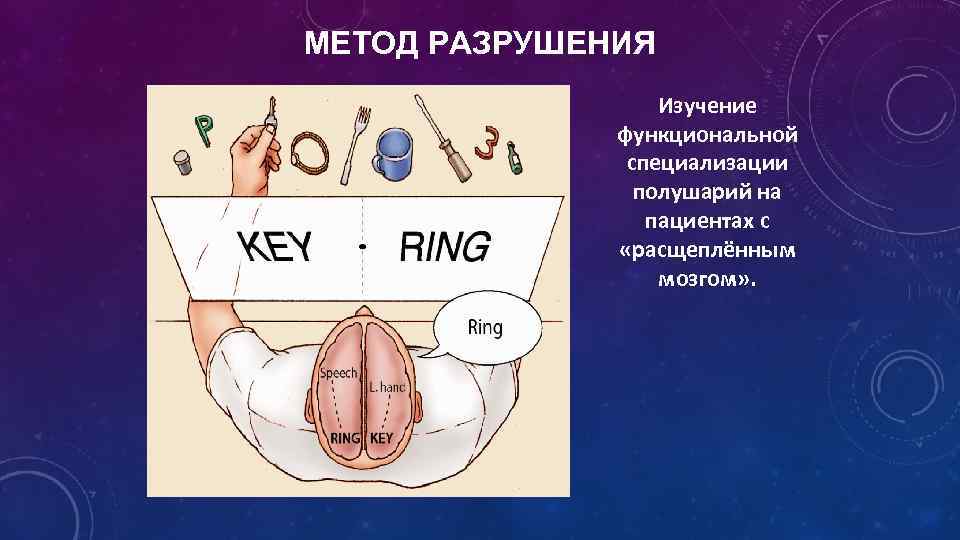 МЕТОД РАЗРУШЕНИЯ

P

3

KEY · RING

Ring

Speech

L. hand

RING KEY

Изучение функциональной специализации полушарий на пациентах с «расщеплённым мозгом».